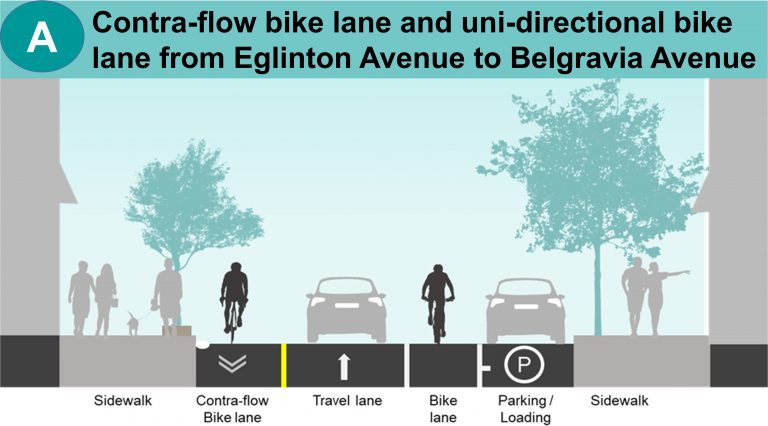 A

Contra-flow bike lane and uni-directional bike lane from Eglinton Avenue to Belgravia Avenue

P

Sidewalk

Contra-flow Bike lane

Travel lane

Bike lane

Parking / Loading

Sidewalk